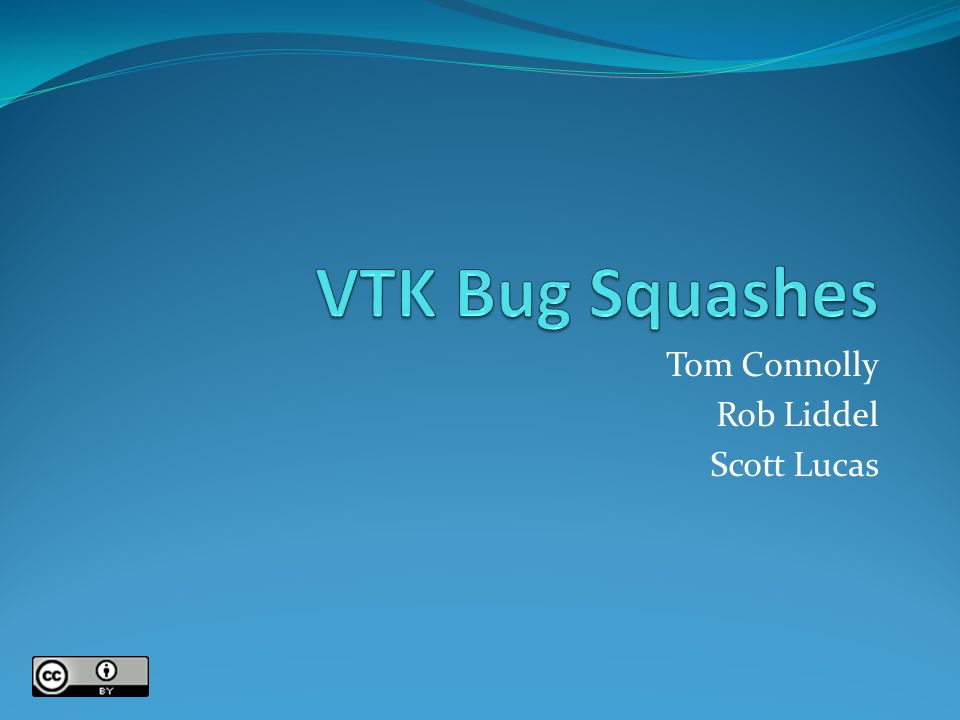 VTK Bug Squashes

Tom Connolly
Rob Liddel
Scott Lucas

cc BY